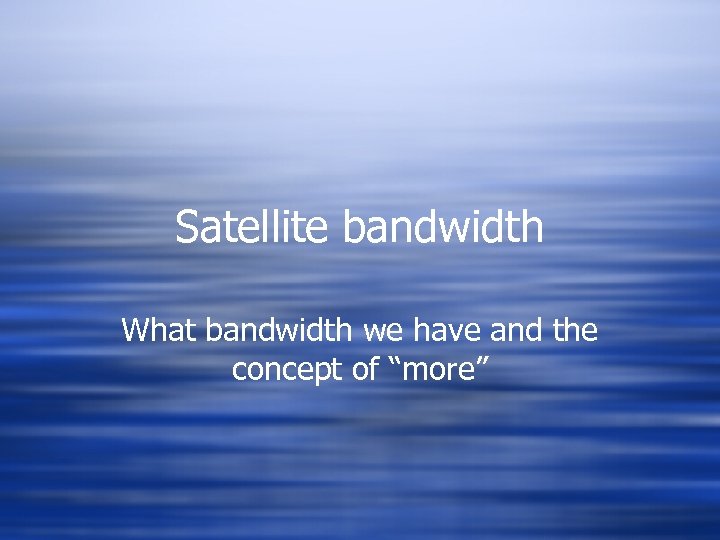 Satellite bandwidth

What bandwidth we have and the concept of “more”